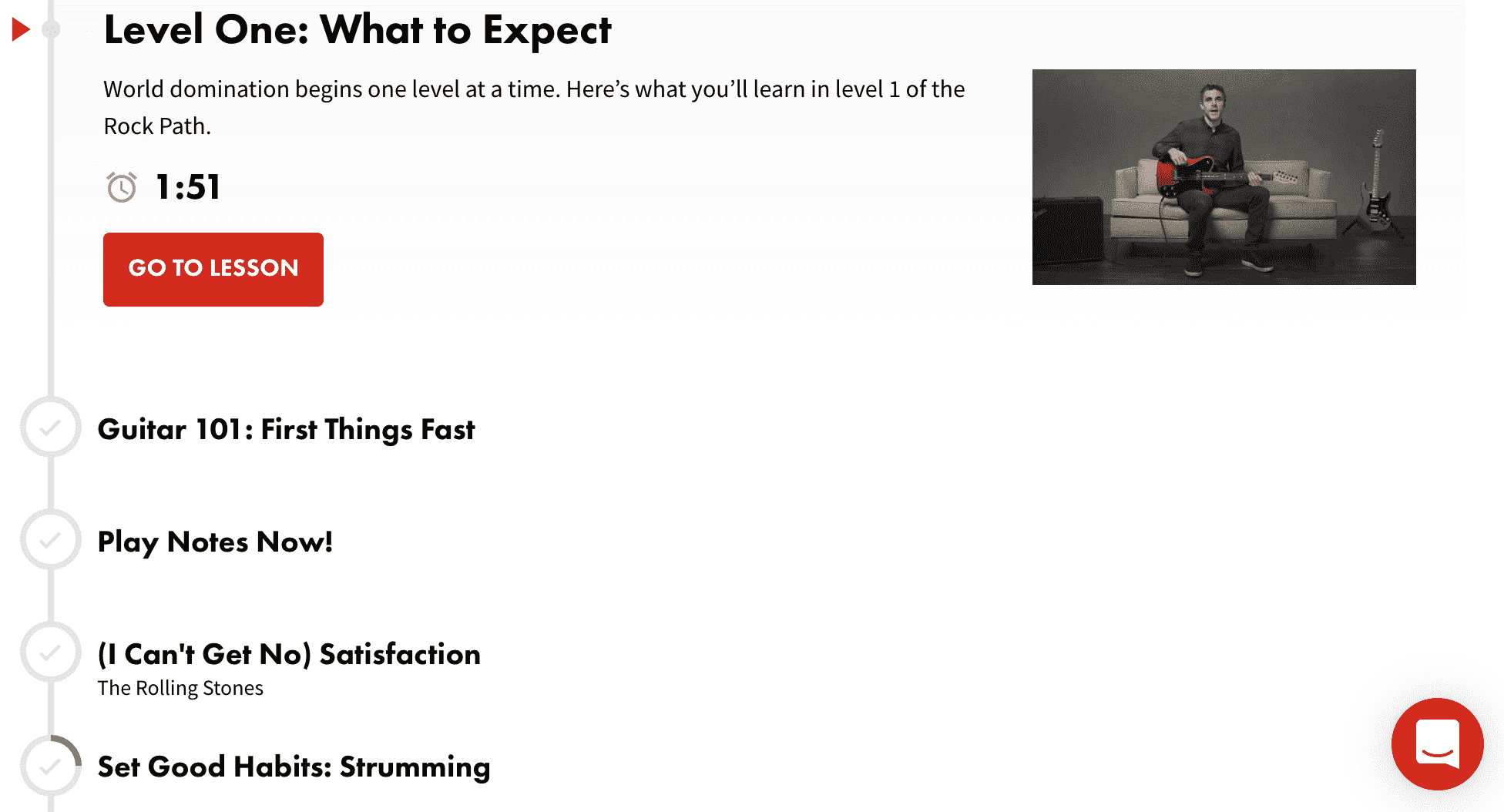 Level One: What to Expect

World domination begins one level at a time. Here’s what you’ll learn in level 1 of the Rock Path.

1:51

GO TO LESSON

Guitar 101: First Things Fast

Play Notes Now!

(I Can't Get No) Satisfaction
The Rolling Stones

Set Good Habits: Strumming